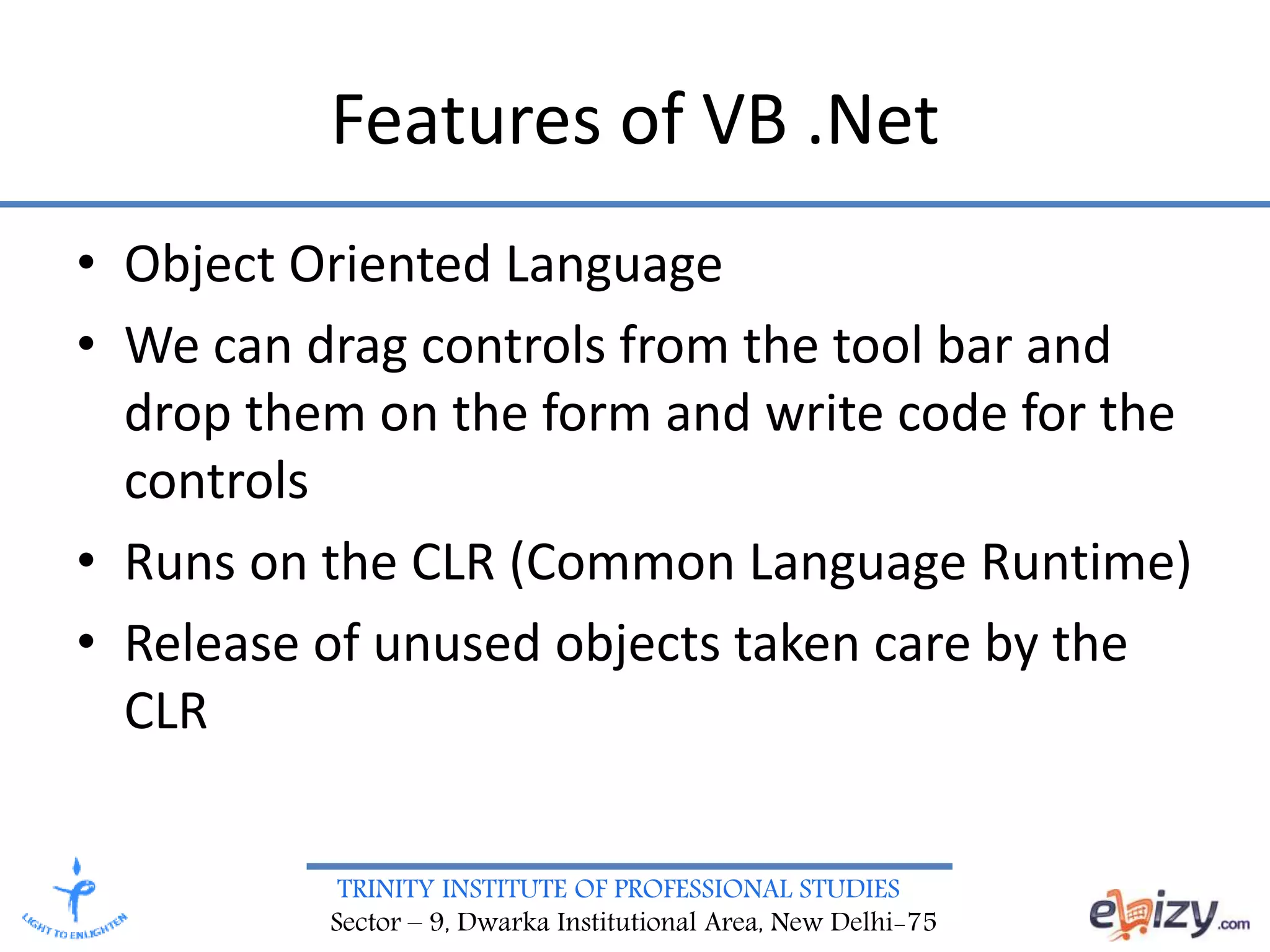 Features of VB .Net

• Object Oriented Language
• We can drag controls from the tool bar and drop them on the form and write code for the controls
• Runs on the CLR (Common Language Runtime)
• Release of unused objects taken care by the CLR

LIGHT TO ENLIGHTEN

TRINITY INSTITUTE OF PROFESSIONAL STUDIES
Sector – 9, Dwarka Institutional Area, New Delhi-75

ebizy.com